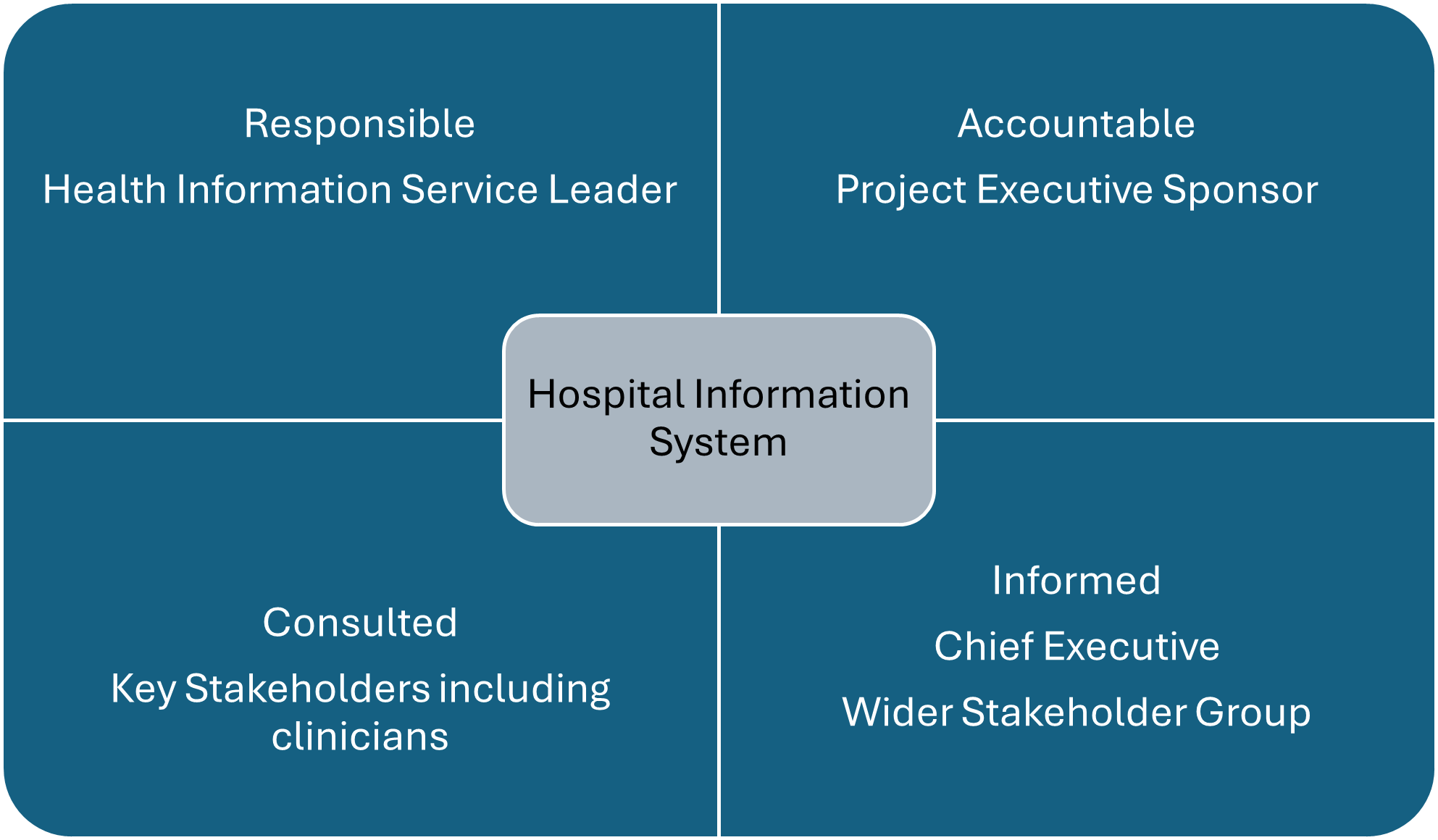 Responsible

Health Information Service Leader

Accountable

Project Executive Sponsor

Hospital Information System

Consulted

Key Stakeholders including clinicians

Informed

Chief Executive

Wider Stakeholder Group